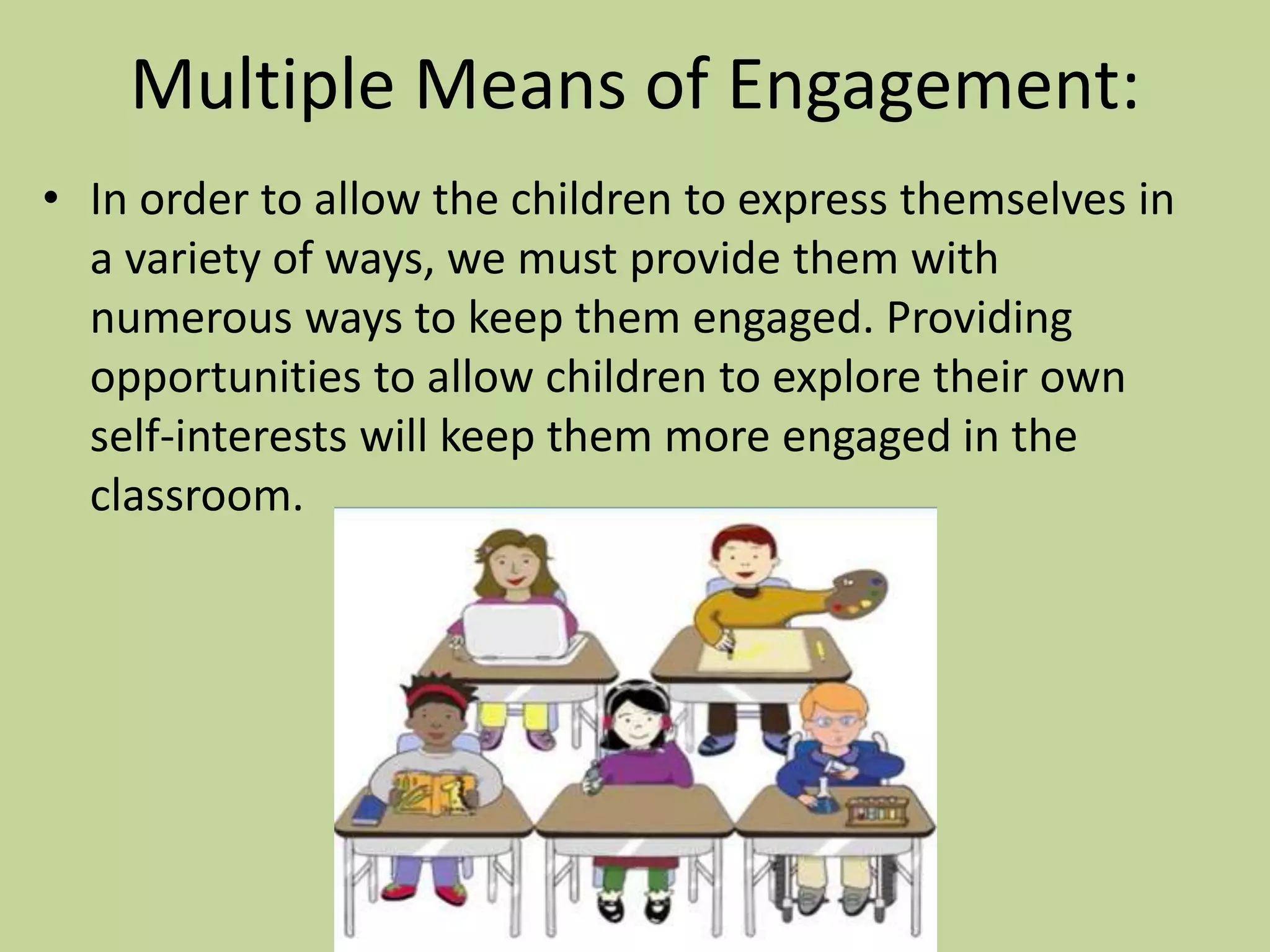 Multiple Means of Engagement:

• In order to allow the children to express themselves in a variety of ways, we must provide them with numerous ways to keep them engaged. Providing opportunities to allow children to explore their own self-interests will keep them more engaged in the classroom.